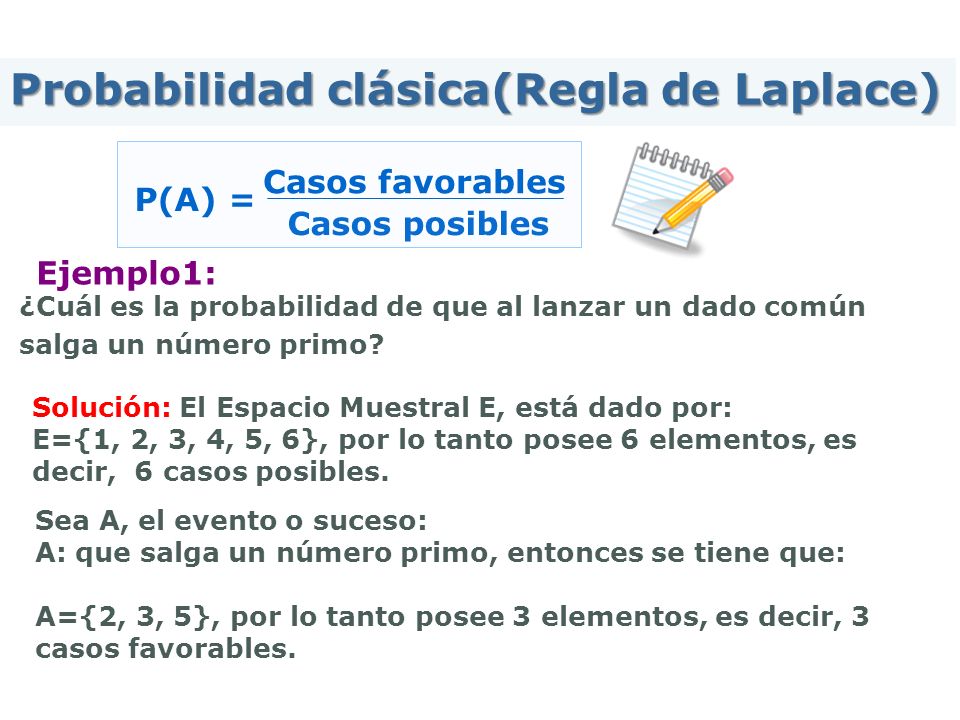 Probabilidad clásica(Regla de Laplace)

$P(A) = \frac{\text{Casos favorables}}{\text{Casos posibles}}$

Ejemplo1:
¿Cuál es la probabilidad de que al lanzar un dado común salga un número primo?

Solución: El Espacio Muestral E, está dado por:
E={1, 2, 3, 4, 5, 6}, por lo tanto posee 6 elementos, es decir, 6 casos posibles.

Sea A, el evento o suceso:
A: que salga un número primo, entonces se tiene que:

A={2, 3, 5}, por lo tanto posee 3 elementos, es decir, 3 casos favorables.